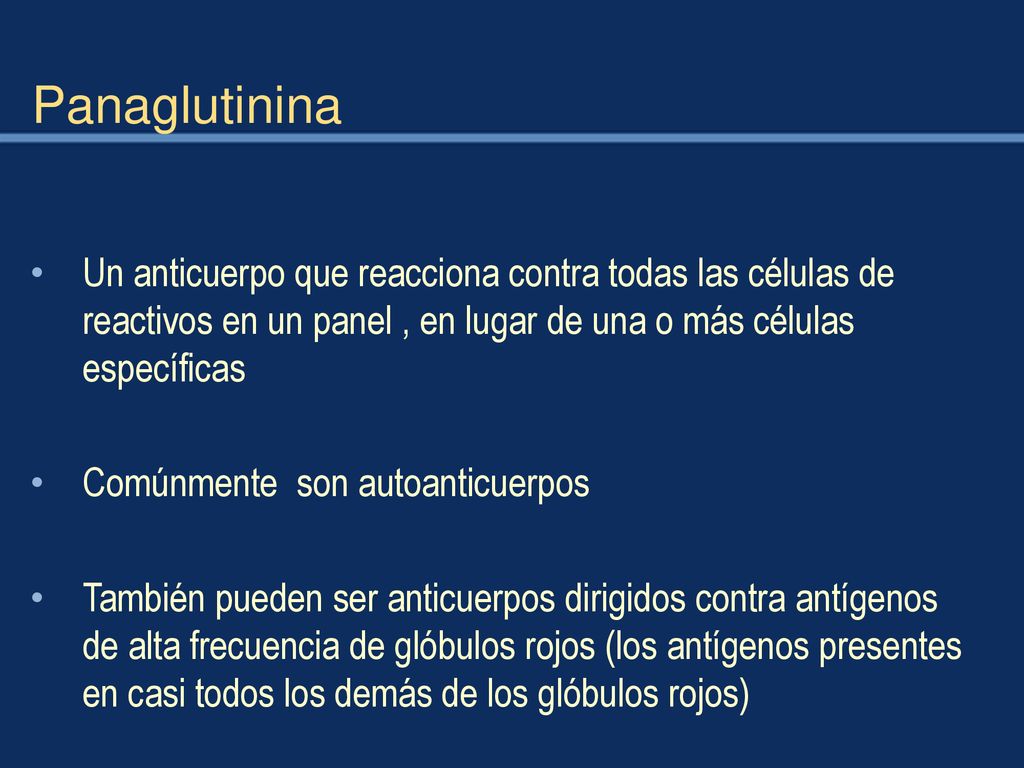 Panaglutinina

• Un anticuerpo que reacciona contra todas las células de reactivos en un panel , en lugar de una o más células específicas

• Comúnmente son autoanticuerpos

• También pueden ser anticuerpos dirigidos contra antígenos de alta frecuencia de glóbulos rojos (los antígenos presentes en casi todos los demás de los glóbulos rojos)